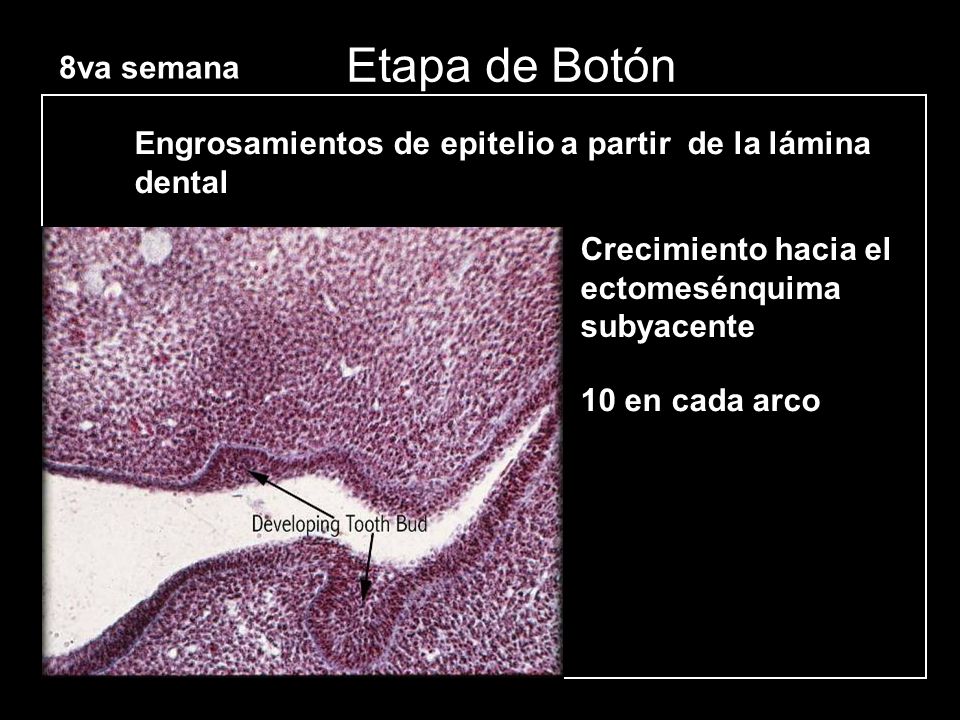 8va semana

Etapa de Botón

Engrosamientos de epitelio a partir de la lámina dental

Crecimiento hacia el ectomesénquima subyacente

10 en cada arco

Developing Tooth Bud